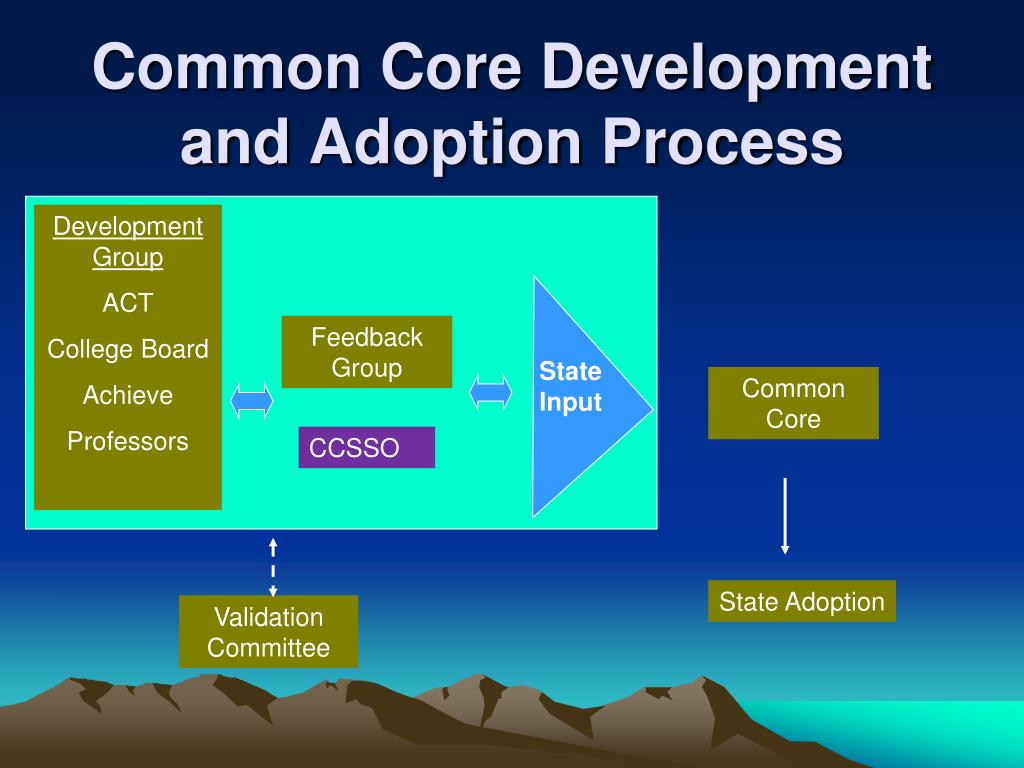 Common Core Development and Adoption Process

Development Group

ACT

College Board

Achieve

Professors

Feedback Group

CCSSO

State Input

Common Core

State Adoption

Validation Committee